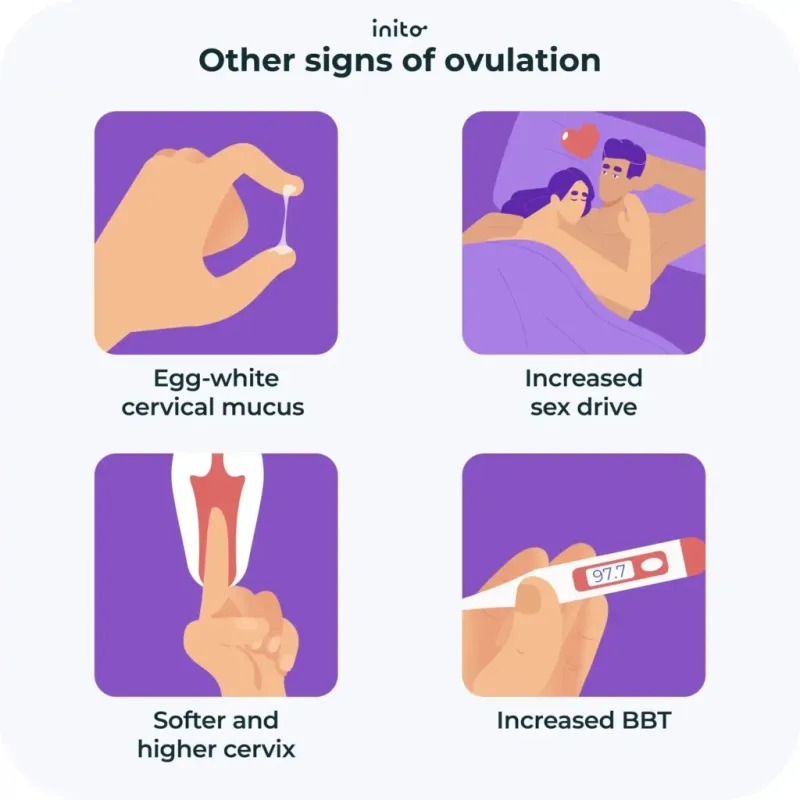 inito

Other signs of ovulation

Egg-white cervical mucus

Increased sex drive

Softer and higher cervix

97.7

Increased BBT